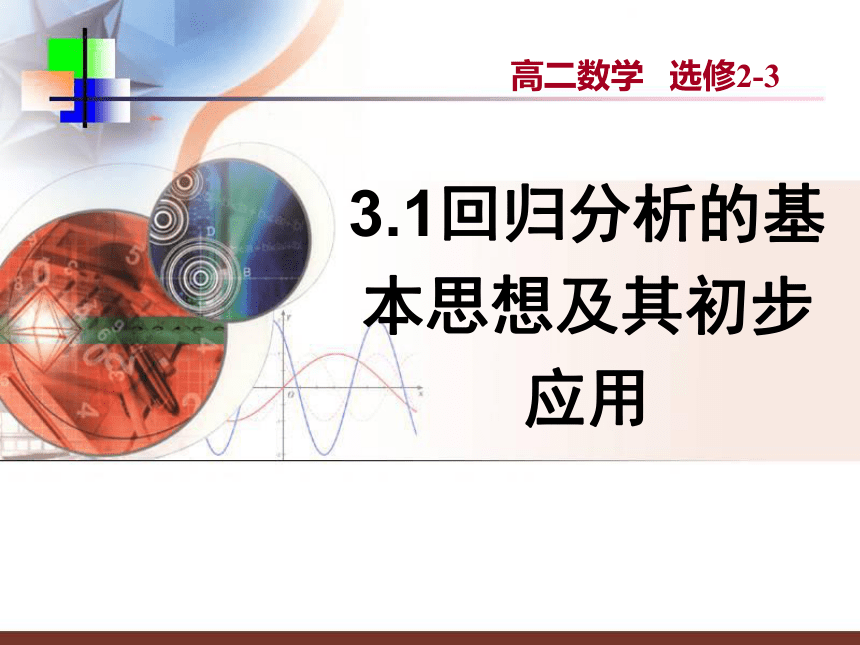 高二数学　选修2-3

3.1回归分析的基本思想及其初步应用